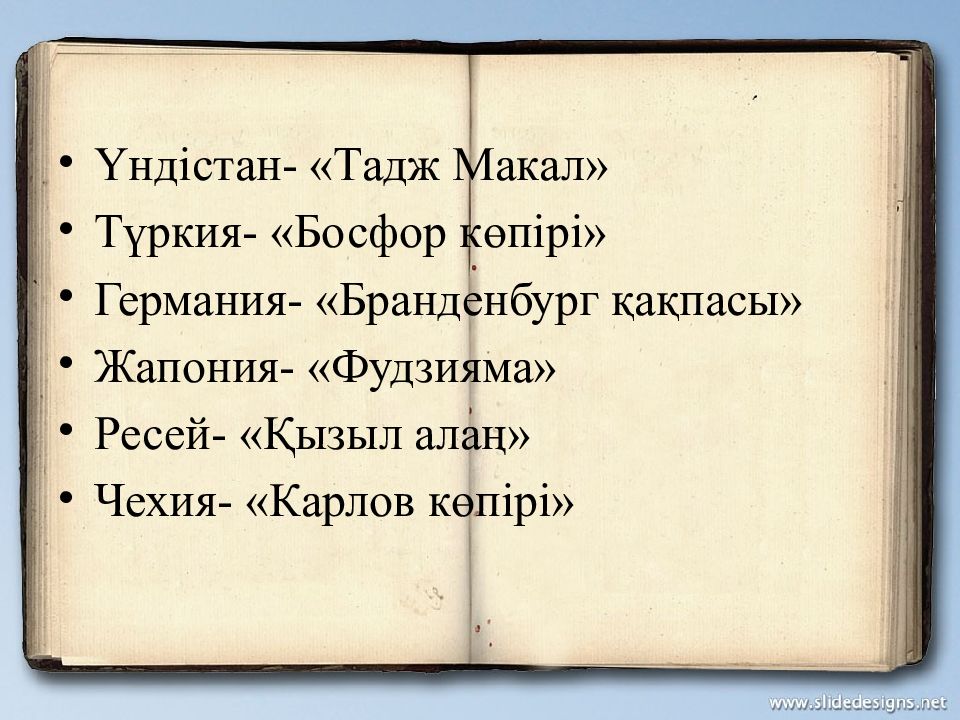 • Үндістан- «Тадж Макал»
• Түркия- «Босфор көпірі»
• Германия- «Бранденбург қақпасы»
• Жапония- «Фудзияма»
• Ресей- «Қызыл алаң»
• Чехия- «Карлов көпірі»

www.slidedesigns.net